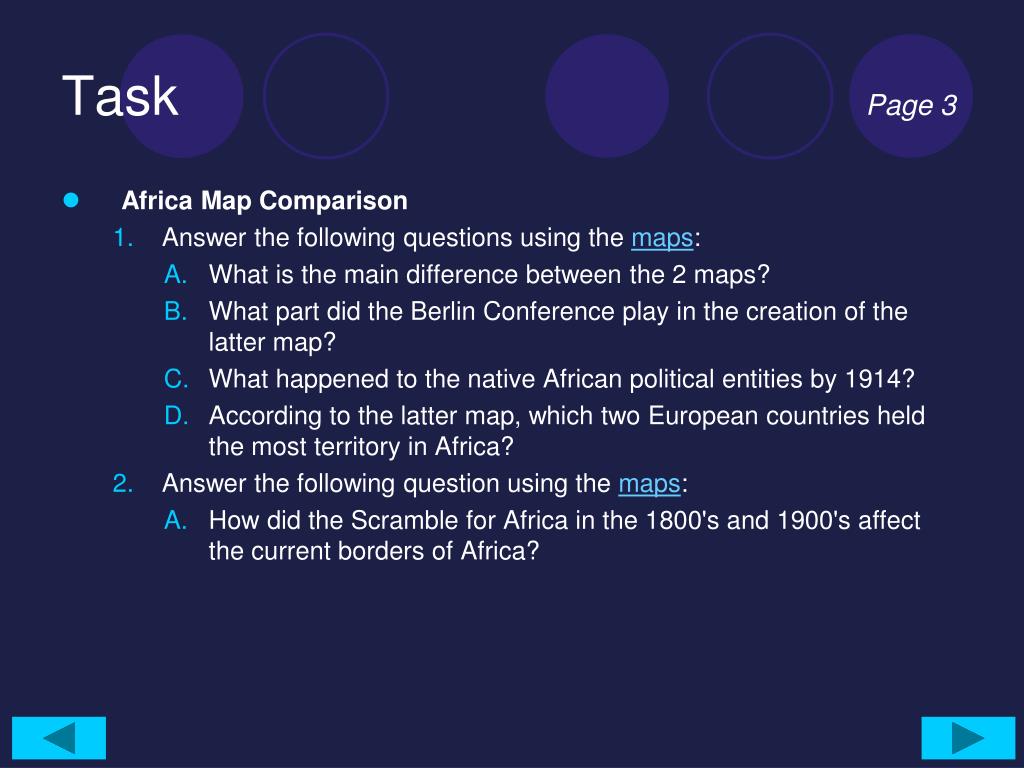 Task

Page 3

Africa Map Comparison

1. Answer the following questions using the maps:
A. What is the main difference between the 2 maps?
B. What part did the Berlin Conference play in the creation of the latter map?
C. What happened to the native African political entities by 1914?
D. According to the latter map, which two European countries held the most territory in Africa?

2. Answer the following question using the maps:
A. How did the Scramble for Africa in the 1800's and 1900's affect the current borders of Africa?